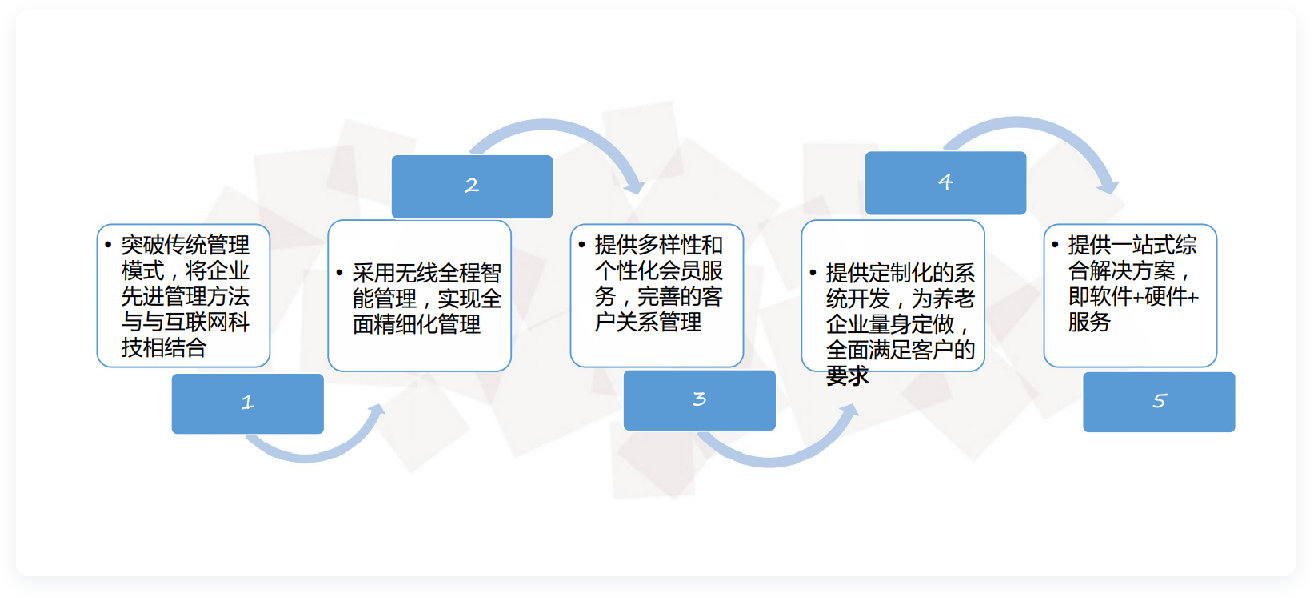 • 突破传统管理模式，将企业先进管理方法与与互联网科技相结合

1

2

• 采用无线全程智能管理，实现全面精细化管理

• 提供多样性和个性化会员服务，完善的客户关系管理

3

4

• 提供定制化的系统开发，为养老企业量身定做，全面满足客户的要求

• 提供一站式综合解决方案，即软件+硬件+服务

5